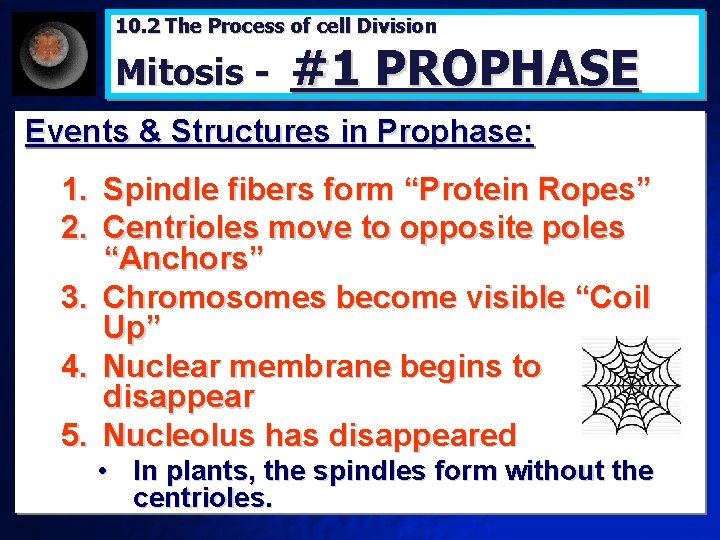 10.2 The Process of cell Division

Mitosis - #1 PROPHASE

Events & Structures in Prophase:

1. Spindle fibers form “Protein Ropes”
2. Centrioles move to opposite poles “Anchors”
3. Chromosomes become visible “Coil Up”
4. Nuclear membrane begins to disappear
5. Nucleolus has disappeared

• In plants, the spindles form without the centrioles.